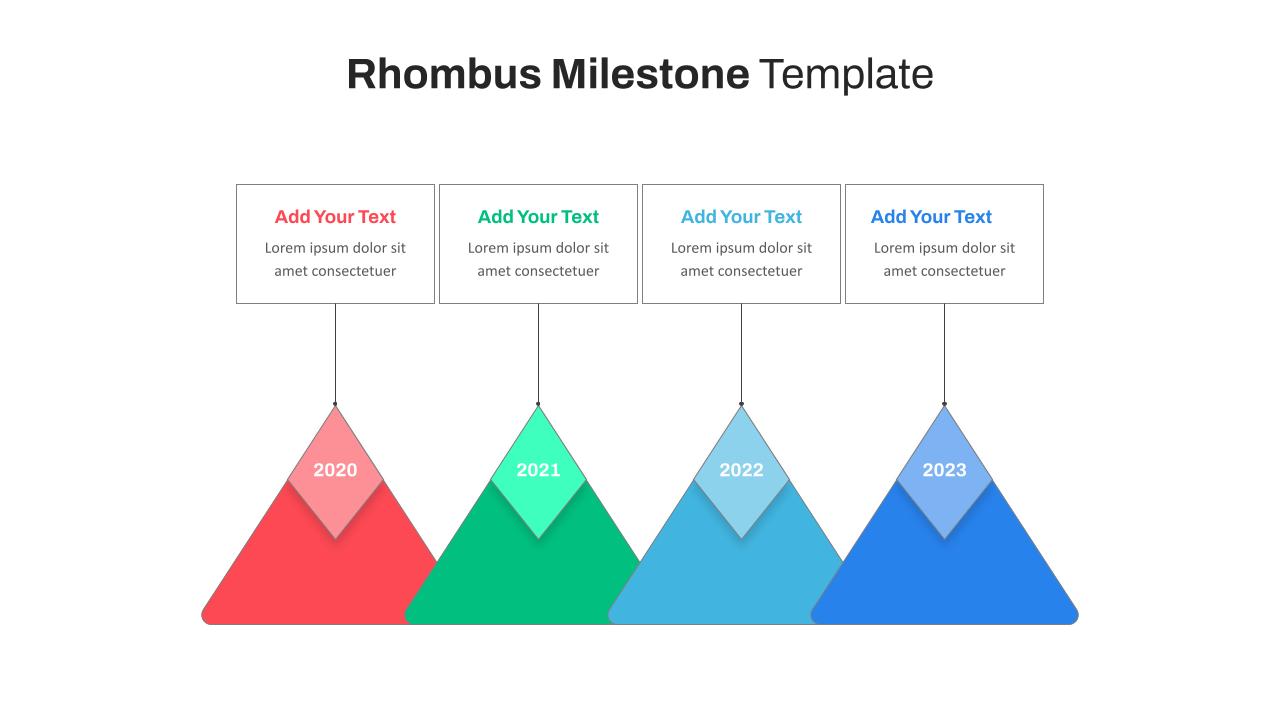 Rhombus Milestone Template

Add Your Text
Lorem ipsum dolor sit amet consectetuer

Add Your Text
Lorem ipsum dolor sit amet consectetuer

Add Your Text
Lorem ipsum dolor sit amet consectetuer

Add Your Text
Lorem ipsum dolor sit amet consectetuer

2020

2021

2022

2023